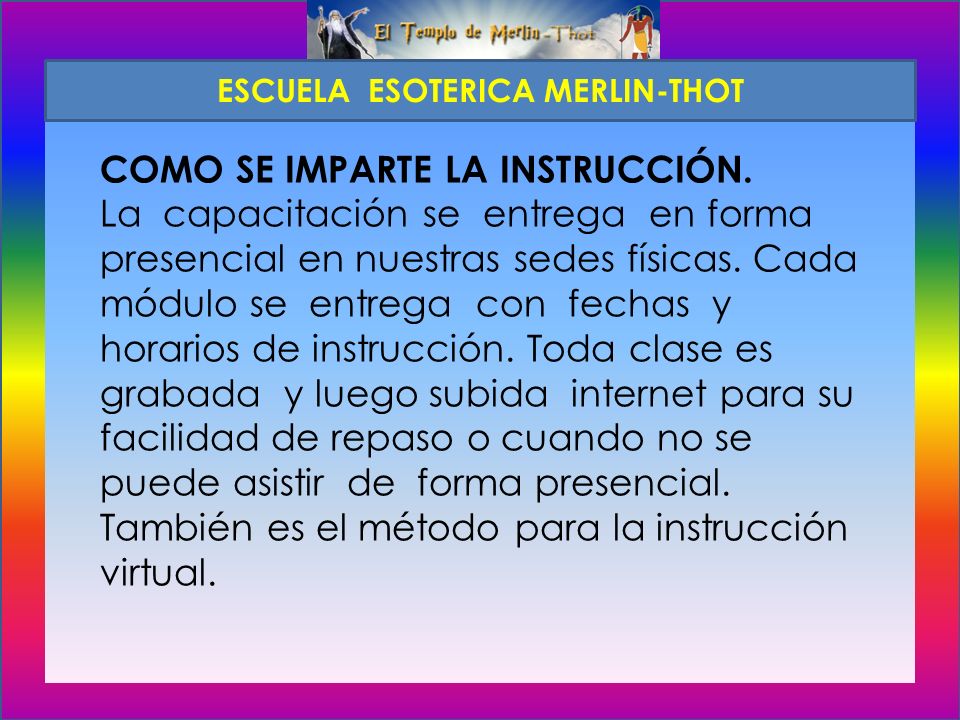 El Templo de Merlin-Thot

ESCUELA ESOTERICA MERLIN-THOT

COMO SE IMPARTE LA INSTRUCCIÓN.
La capacitación se entrega en forma presencial en nuestras sedes físicas. Cada módulo se entrega con fechas y horarios de instrucción. Toda clase es grabada y luego subida internet para su facilidad de repaso o cuando no se puede asistir de forma presencial. También es el método para la instrucción virtual.